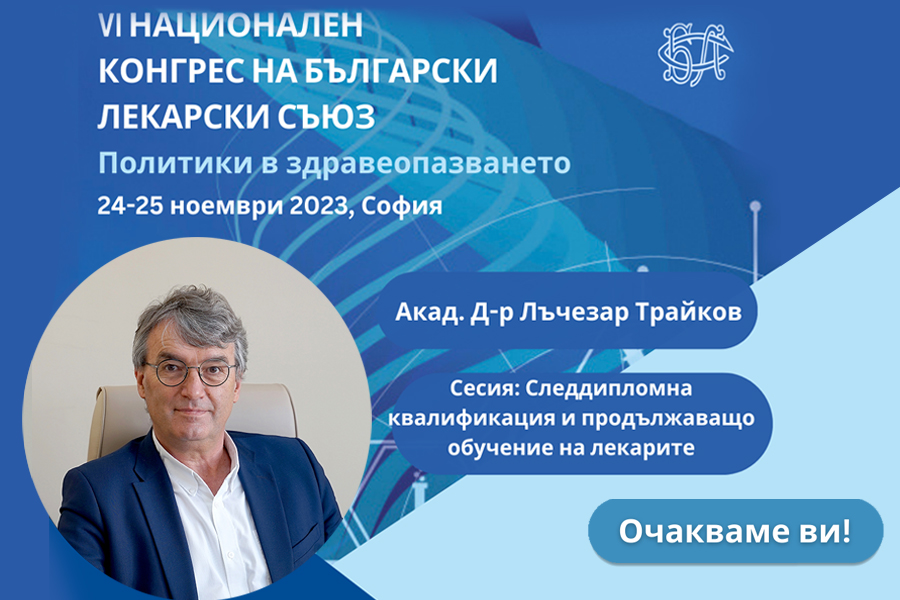 VI НАЦИОНАЛЕН КОНГРЕС НА БЪЛГАРСКИ ЛЕКАРСКИ СЪЮЗ
Политики в здравеопазването
24-25 ноември 2023, София

БЛС

Акад. Д-р Лъчезар Трайков

Сесия: Следдипломна квалификация и продължаващо обучение на лекарите

Очакваме ви!